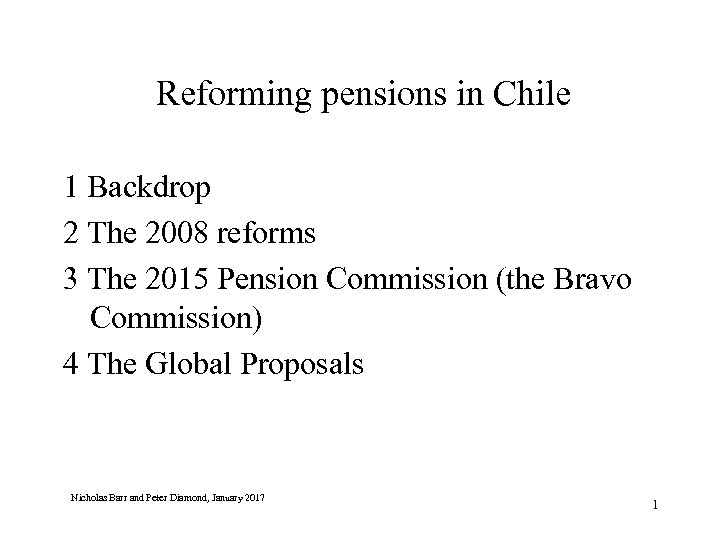 Reforming pensions in Chile

1 Backdrop

2 The 2008 reforms

3 The 2015 Pension Commission (the Bravo Commission)

4 The Global Proposals

Nicholas Barr and Peter Diamond, January 2017

1